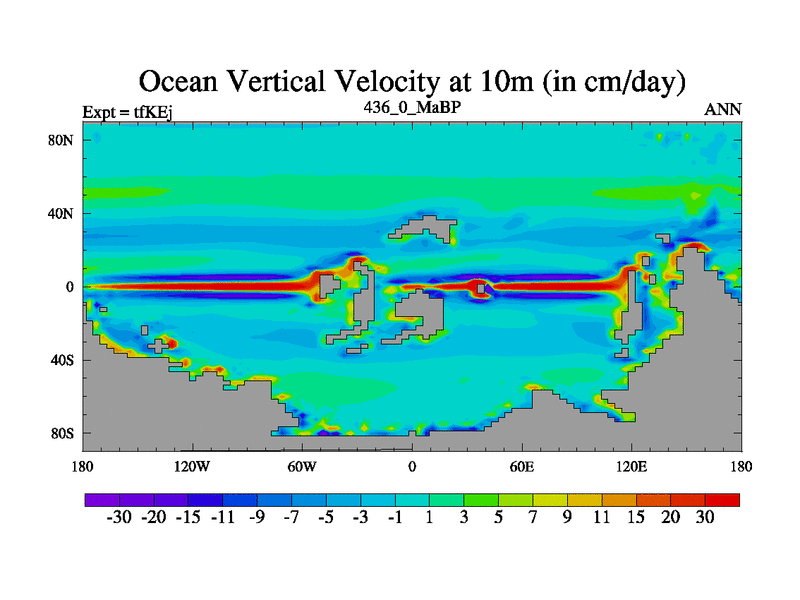 Ocean Vertical Velocity at 10m (in cm/day)

Expt = tfKEj

436_0_MaBP

ANN

80N

40N

0

40S

80S

180

120W

60W

0

60E

120E

180

-30 -20 -15 -11 -9 -7 -5 -3 -1 1 3 5 7 9 11 15 20 30